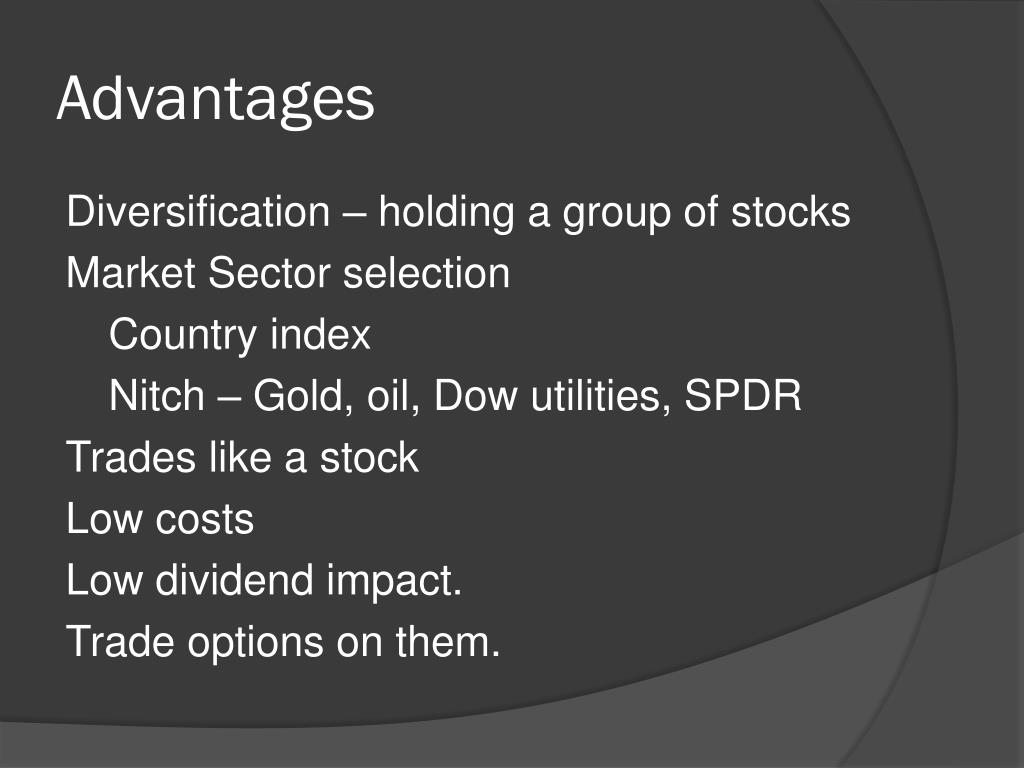 Advantages

Diversification – holding a group of stocks
Market Sector selection
Country index
Nitch – Gold, oil, Dow utilities, SPDR
Trades like a stock
Low costs
Low dividend impact.
Trade options on them.